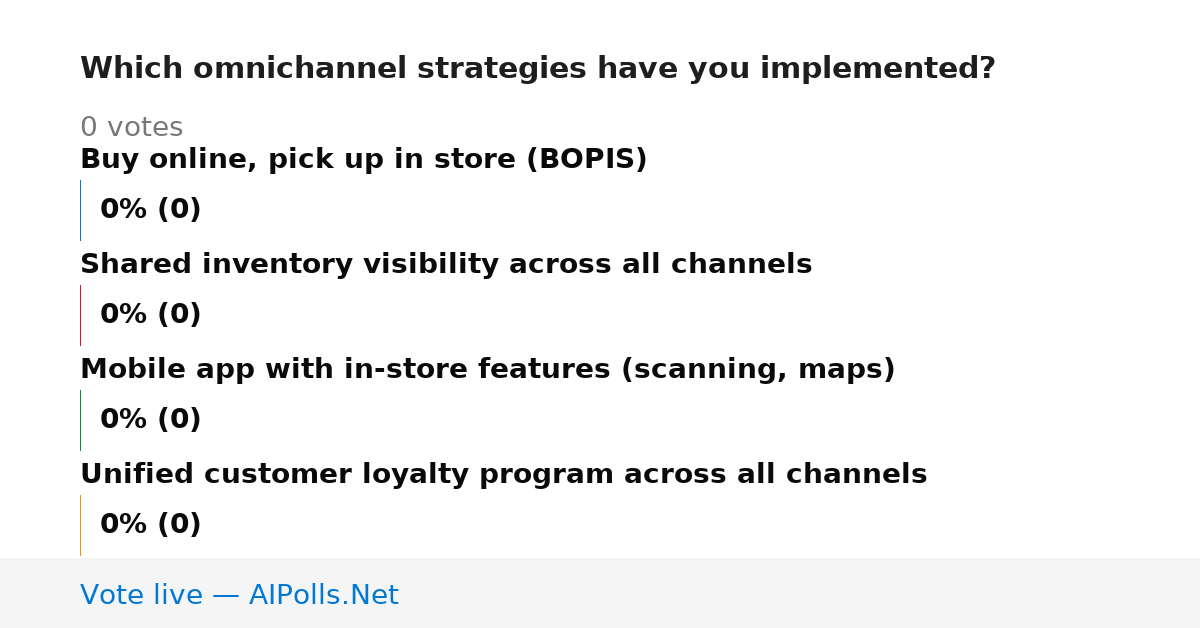 Which omnichannel strategies have you implemented?

0 votes

Buy online, pick up in store (BOPIS)

0% (0)

Shared inventory visibility across all channels

0% (0)

Mobile app with in-store features (scanning, maps)

0% (0)

Unified customer loyalty program across all channels

0% (0)

Vote live — AIPolls.Net